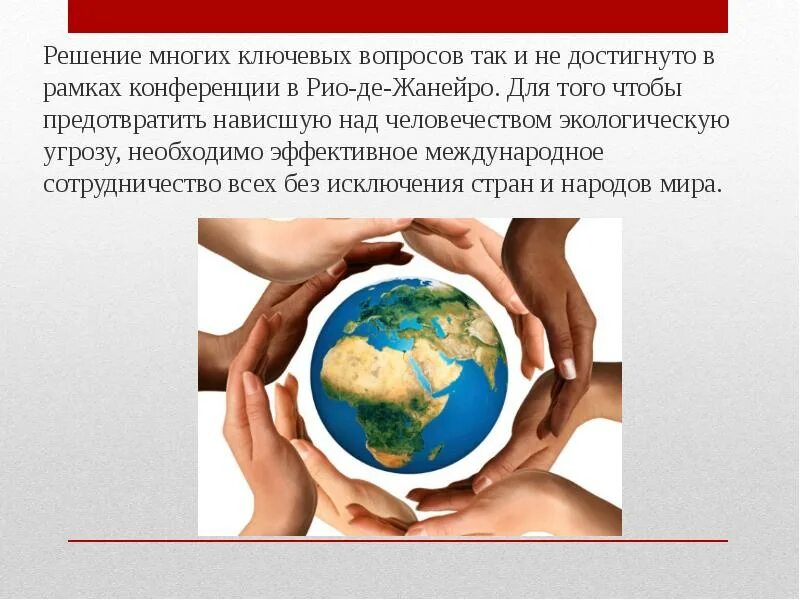 Решение многих ключевых вопросов так и не достигнуто в рамках конференции в Рио-де-Жанейро. Для того чтобы предотвратить нависшую над человечеством экологическую угрозу, необходимо эффективное международное сотрудничество всех без исключения стран и народов мира.